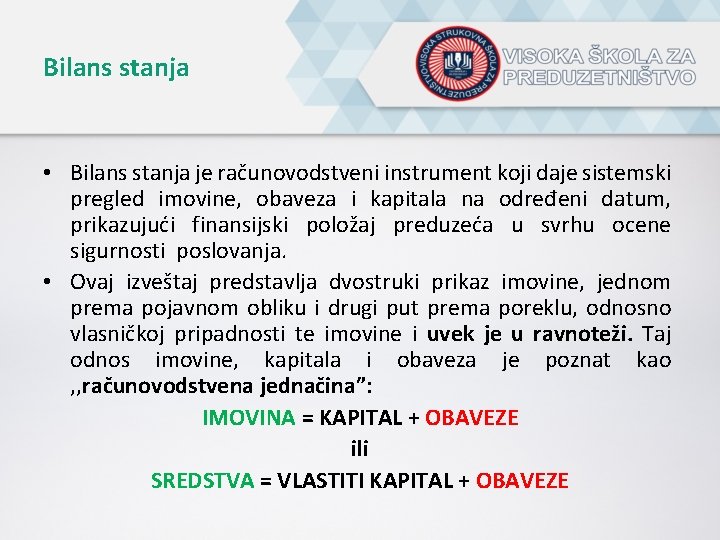 Bilans stanja

VISOKA STRUKOVNA ŠKOLA ZA PREDUZETNIŠTVO

VISOKA ŠKOLA ZA PREDUZETNIŠTVO

• Bilans stanja je računovodstveni instrument koji daje sistemski pregled imovine, obaveza i kapitala na određeni datum, prikazujući finansijski položaj preduzeća u svrhu ocene sigurnosti poslovanja.

• Ovaj izveštaj predstavlja dvostruki prikaz imovine, jednom prema pojavnom obliku i drugi put prema poreklu, odnosno vlasničkoj pripadnosti te imovine i uvek je u ravnoteži. Taj odnos imovine, kapitala i obaveza je poznat kao ,,računovodstvena jednačina”:

IMOVINA = KAPITAL + OBAVEZE

ili

SREDSTVA = VLASTITI KAPITAL + OBAVEZE